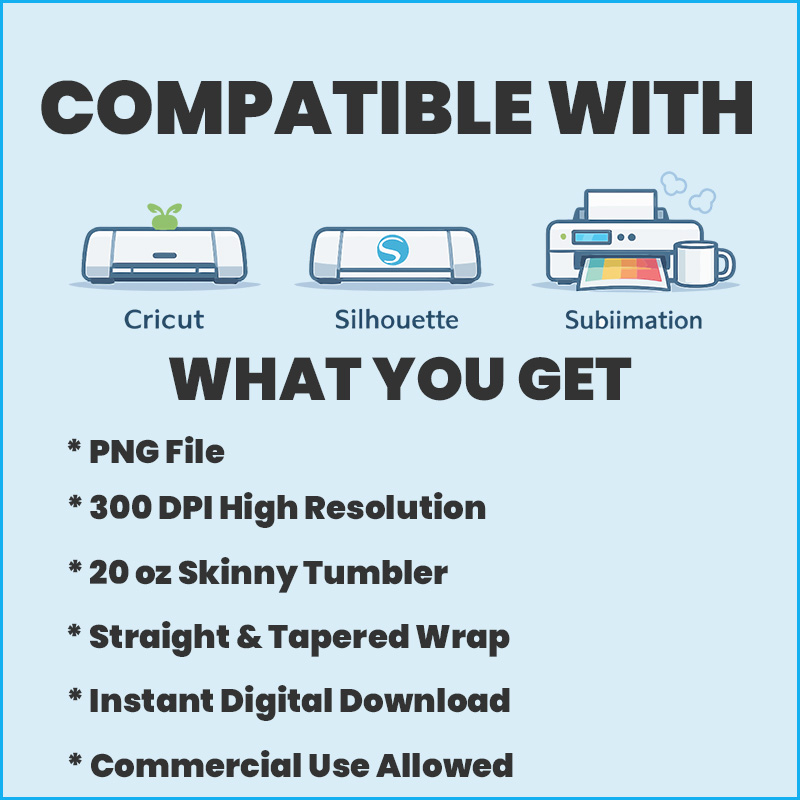 COMPATIBLE WITH

Cricut

Silhouette

Subiimation

WHAT YOU GET

* PNG File

* 300 DPI High Resolution

* 20 oz Skinny Tumbler

* Straight & Tapered Wrap

* Instant Digital Download

* Commercial Use Allowed